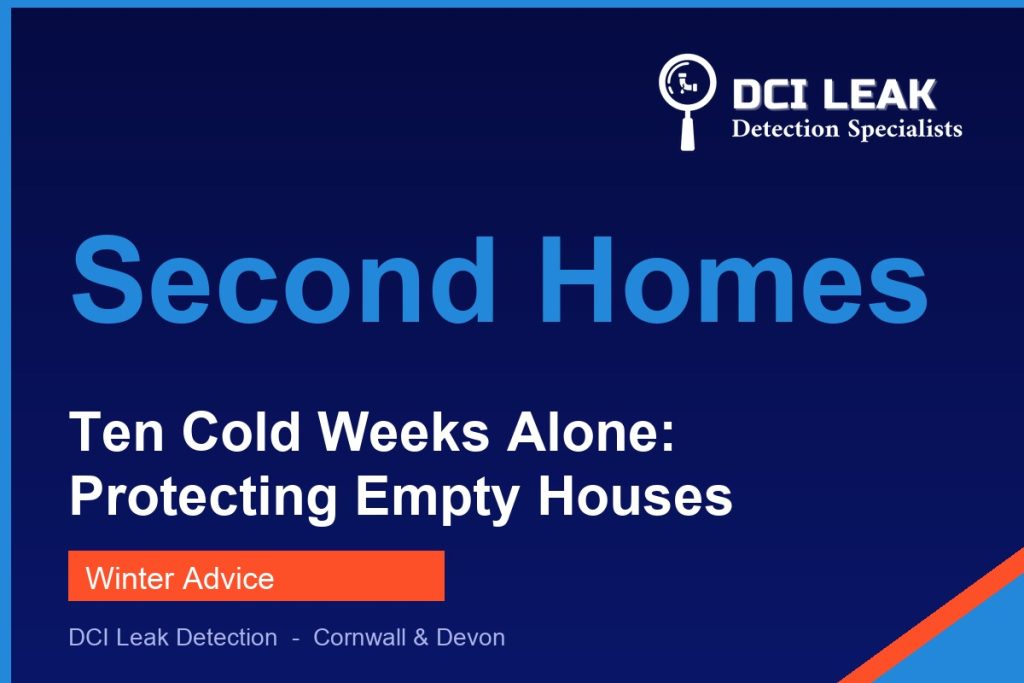 DCI LEAK
Detection Specialists

Second Homes

Ten Cold Weeks Alone: Protecting Empty Houses

Winter Advice

DCI Leak Detection - Cornwall & Devon